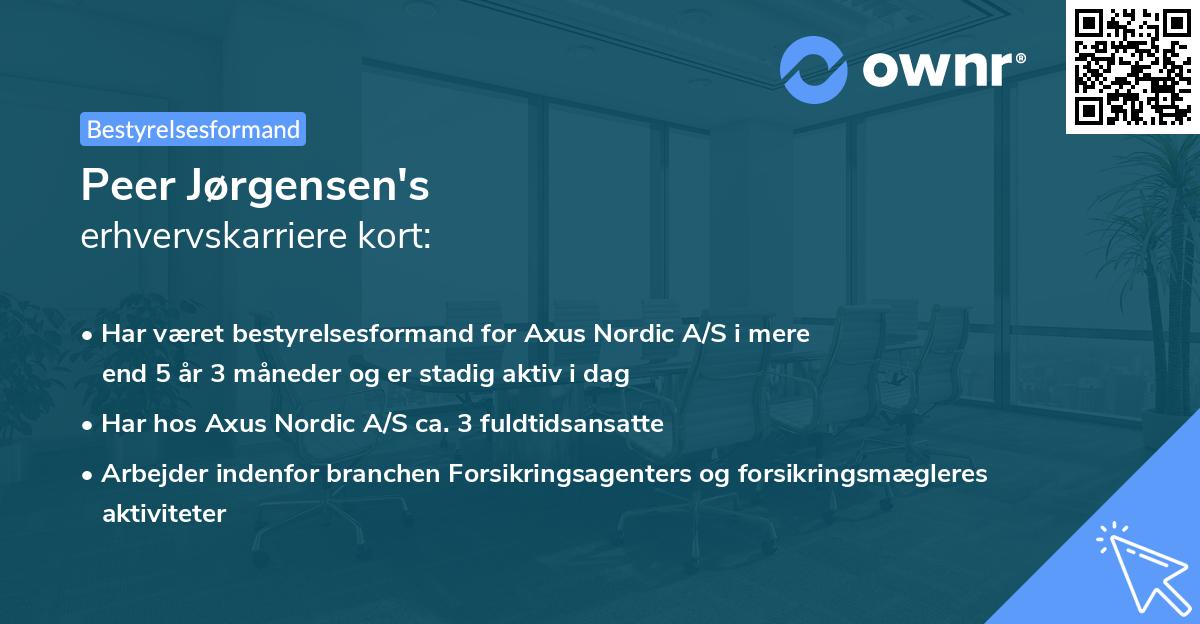 ownr®

Bestyrelsesformand

Peer Jørgensen's
erhvervskarriere kort:

• Har været bestyrelsesformand for Axus Nordic A/S i mere end 5 år 3 måneder og er stadig aktiv i dag

• Har hos Axus Nordic A/S ca. 3 fuldtidsansatte

• Arbejder indenfor branchen Forsikringsagenters og forsikringsmægleres aktiviteter